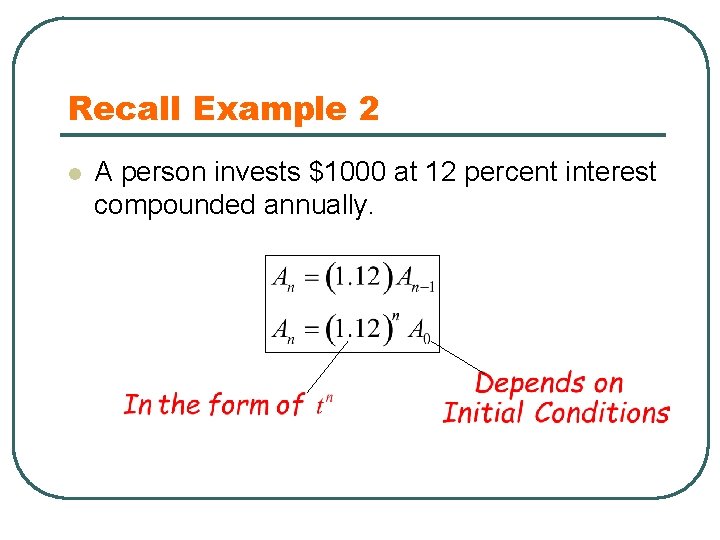 Recall Example 2

A person invests \$1000 at 12 percent interest compounded annually.

$A_n = (1.12) A_{n-1}$
$A_n = (1.12)^n A_0$

In the form of $t^n$

Depends on Initial Conditions